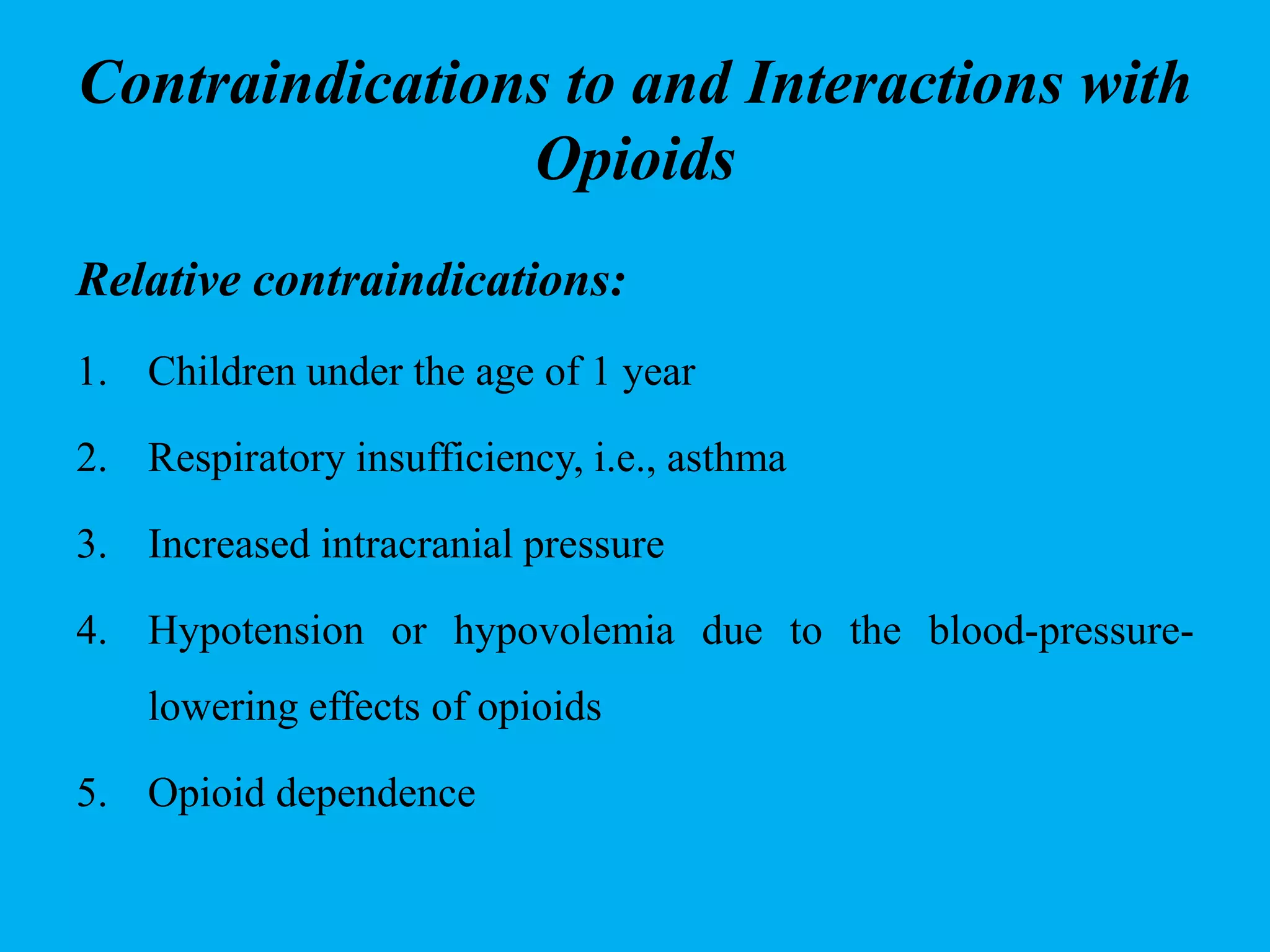 Contraindications to and Interactions with Opioids

Relative contraindications:

1. Children under the age of 1 year

2. Respiratory insufficiency, i.e., asthma

3. Increased intracranial pressure

4. Hypotension or hypovolemia due to the blood-pressure-lowering effects of opioids

5. Opioid dependence